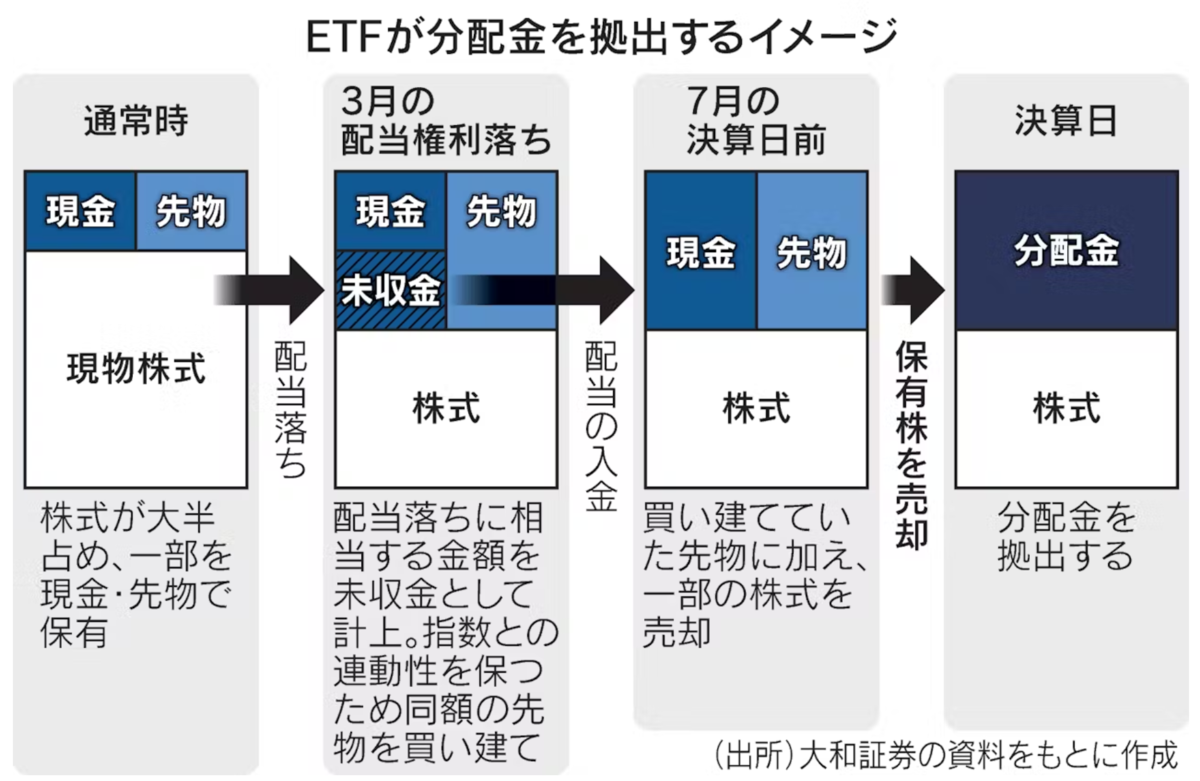 ETFが分配金を拠出するイメージ

通常時

現金

先物

現物株式

株式が大半占め、一部を現金・先物で保有

配当落ち

3月の配当権利落ち

現金

先物

未収金

株式

配当落ちに相当する金額を未収金として計上。指数との連動性を保つため同額の先物を買い建て

配当の入金

7月の決算日前

現金

先物

株式

買い建てていた先物に加え、一部の株式を売却

保有株を売却

決算日

分配金

株式

分配金を拠出する

(出所)大和証券の資料をもとに作成